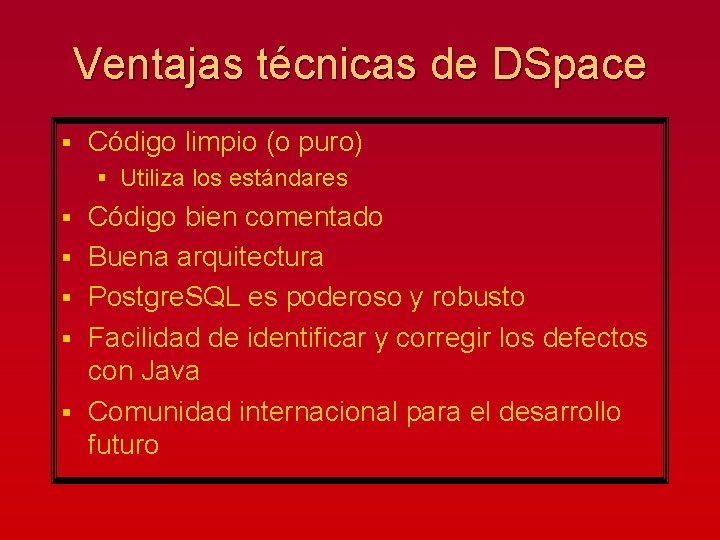 Ventajas técnicas de DSpace

▪ Código limpio (o puro)
  ▪ Utiliza los estándares
▪ Código bien comentado
▪ Buena arquitectura
▪ PostgreSQL es poderoso y robusto
▪ Facilidad de identificar y corregir los defectos con Java
▪ Comunidad internacional para el desarrollo futuro